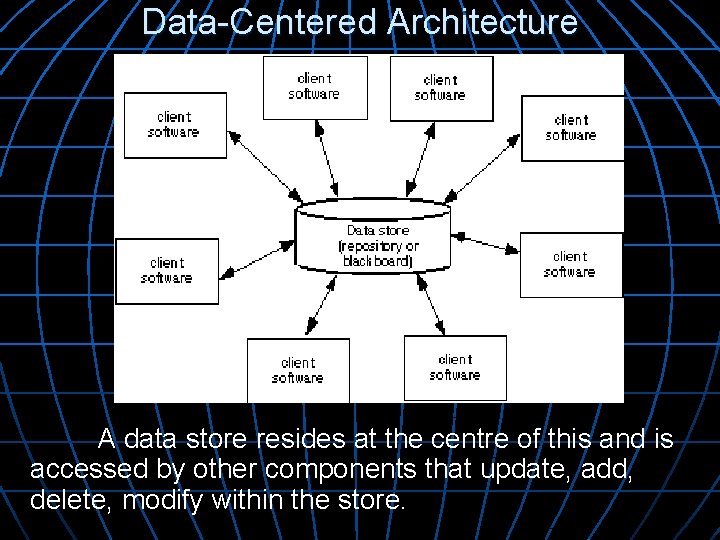 Data-Centered Architecture

client software

client software

client software

client software

Data store (repository or blackboard)

client software

client software

client software

client software

A data store resides at the centre of this and is accessed by other components that update, add, delete, modify within the store.